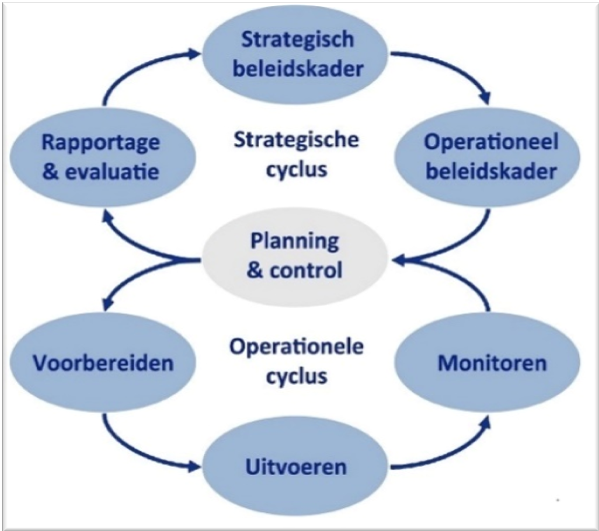 Strategisch beleidskader

Rapportage & evaluatie

Strategische cyclus

Operationeel beleidskader

Planning & control

Voorbereiden

Operationele cyclus

Monitoren

Uitvoeren